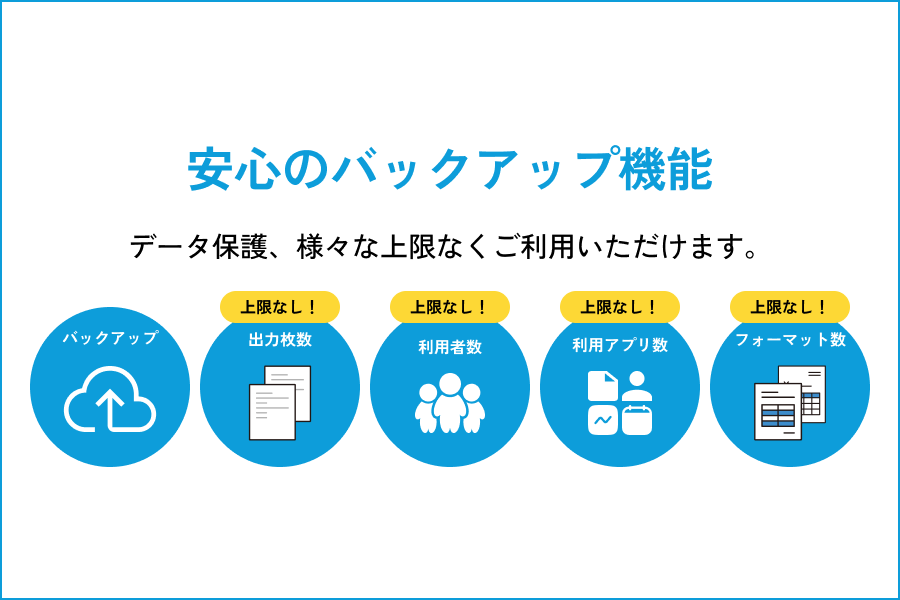 安心のバックアップ機能

データ保護、様々な上限なくご利用いただけます。

バックアップ

上限なし！
出力枚数

上限なし！
利用者数

上限なし！
利用アプリ数

上限なし！
フォーマット数